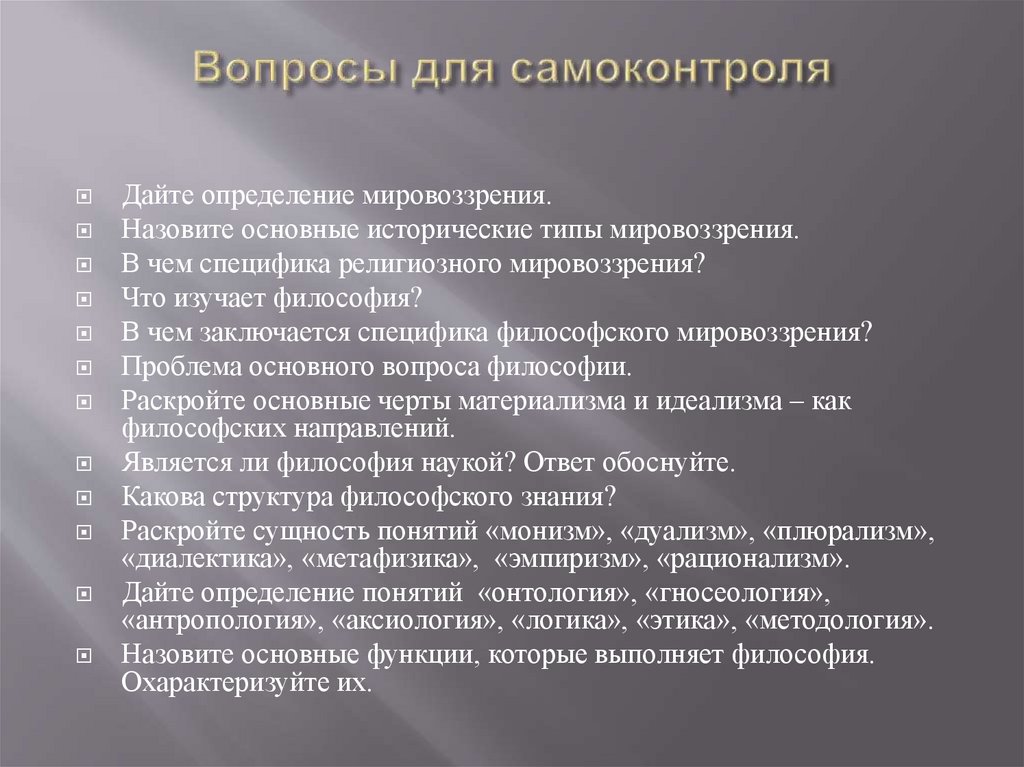 Вопросы для самоконтроля

Дайте определение мировоззрения.
Назовите основные исторические типы мировоззрения.
В чем специфика религиозного мировоззрения?
Что изучает философия?
В чем заключается специфика философского мировоззрения?
Проблема основного вопроса философии.
Раскройте основные черты материализма и идеализма – как философских направлений.
Является ли философия наукой? Ответ обоснуйте.
Какова структура философского знания?
Раскройте сущность понятий «монизм», «дуализм», «плюрализм», «диалектика», «метафизика», «эмпиризм», «рационализм».
Дайте определение понятий «онтология», «гносеология», «антропология», «аксиология», «логика», «этика», «методология».
Назовите основные функции, которые выполняет философия. Охарактеризуйте их.